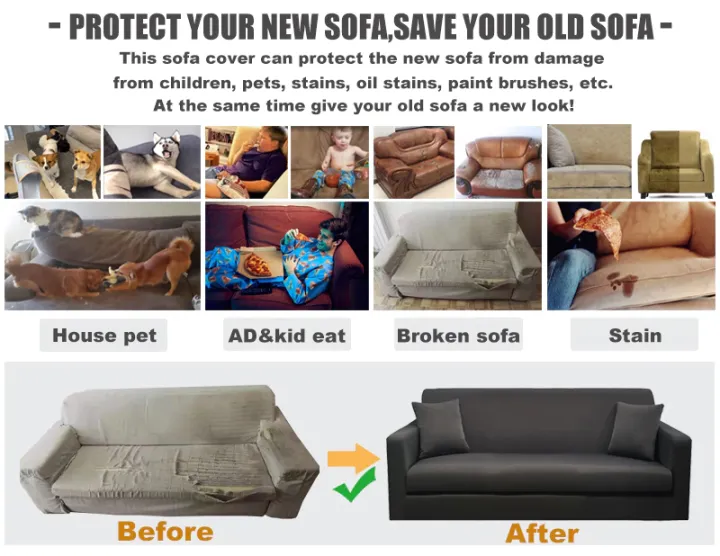 - PROTECT YOUR NEW SOFA,SAVE YOUR OLD SOFA -

This sofa cover can protect the new sofa from damage from children, pets, stains, oil stains, paint brushes, etc. At the same time give your old sofa a new look!

House pet

AD&kid eat

Broken sofa

Stain

Before

After